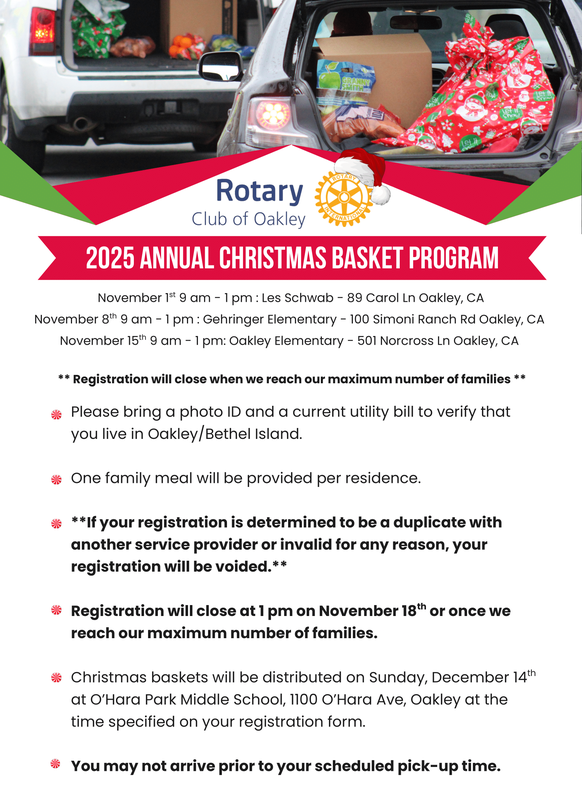 Rotary
Club of Oakley

ROTARY INTERNATIONAL

2025 ANNUAL CHRISTMAS BASKET PROGRAM

November 1$^{st}$ 9 am - 1 pm : Les Schwab - 89 Carol Ln Oakley, CA
November 8$^{th}$ 9 am - 1 pm : Gehringer Elementary - 100 Simoni Ranch Rd Oakley, CA
November 15$^{th}$ 9 am - 1 pm: Oakley Elementary - 501 Norcross Ln Oakley, CA

** Registration will close when we reach our maximum number of families **

Please bring a photo ID and a current utility bill to verify that you live in Oakley/Bethel Island.

One family meal will be provided per residence.

**If your registration is determined to be a duplicate with another service provider or invalid for any reason, your registration will be voided.**

Registration will close at 1 pm on November 18$^{th}$ or once we reach our maximum number of families.

Christmas baskets will be distributed on Sunday, December 14$^{th}$ at O'Hara Park Middle School, 1100 O'Hara Ave, Oakley at the time specified on your registration form.

You may not arrive prior to your scheduled pick-up time.